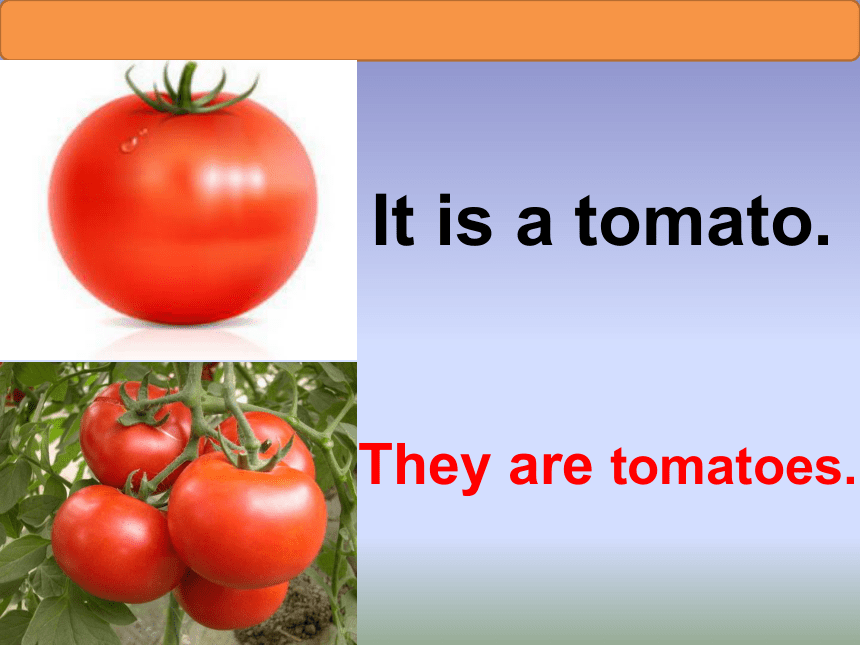 It is a tomato.

They are tomatoes.